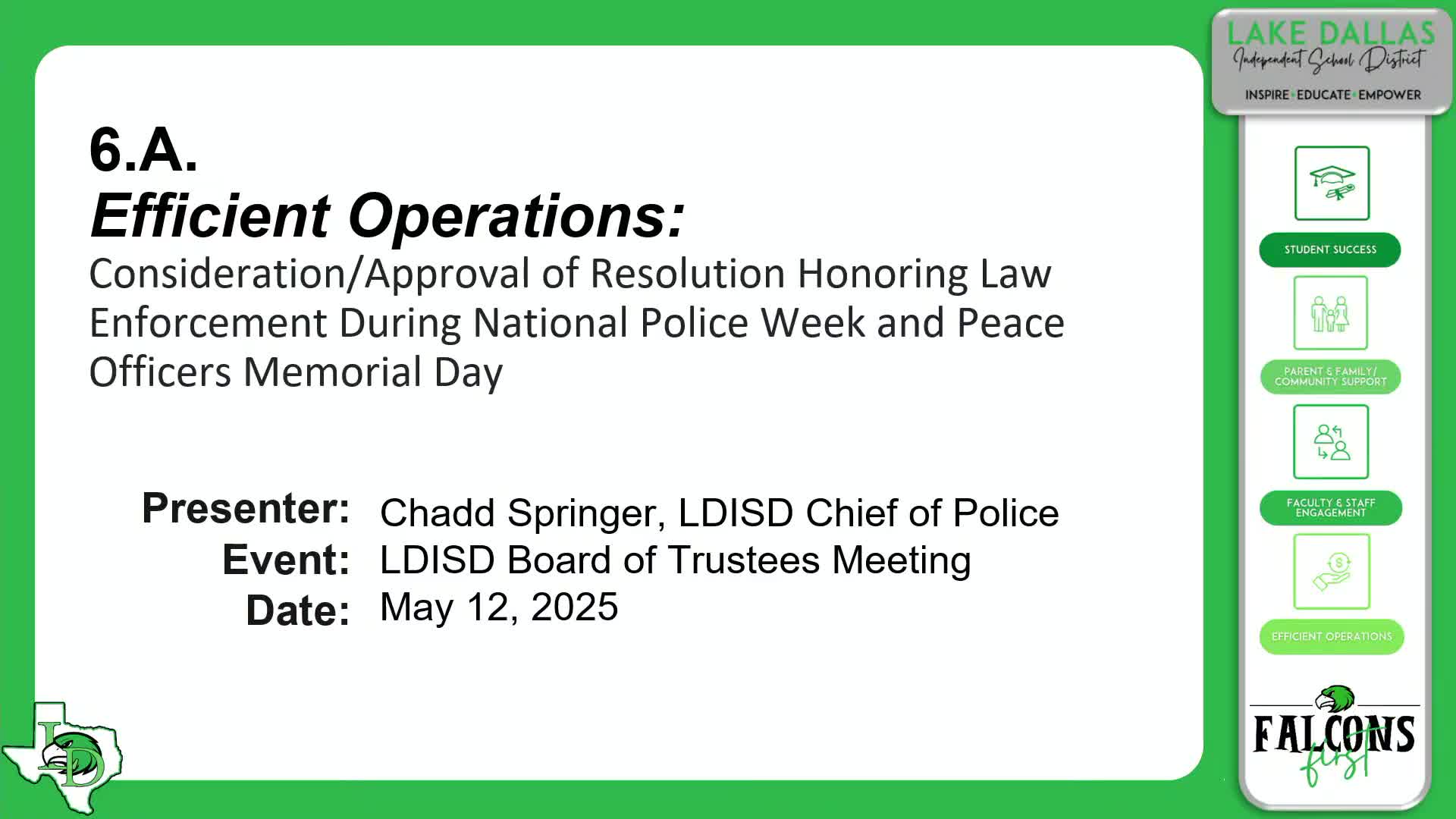 6.A.
Efficient Operations:
Consideration/Approval of Resolution Honoring Law Enforcement During National Police Week and Peace Officers Memorial Day

Presenter: Chadd Springer, LDISD Chief of Police
Event: LDISD Board of Trustees Meeting
Date: May 12, 2025

LAKE DALLAS
Independent School District
INSPIRE • EDUCATE • EMPOWER

STUDENT SUCCESS

PARENT & FAMILY/ COMMUNITY SUPPORT

FACULTY & STAFF ENGAGEMENT

EFFICIENT OPERATIONS

FALCONS first

LD